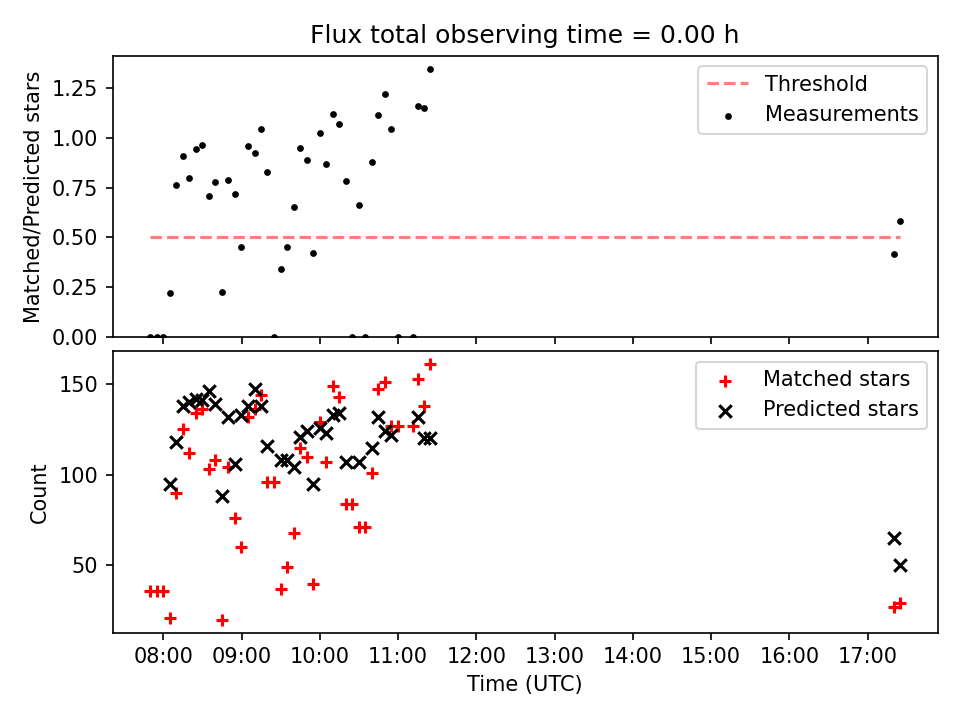 Flux total observing time = 0.00 h

Matched/Predicted stars

1.25
1.00
0.75
0.50
0.25
0.00

Threshold
Measurements

Count

150
100
50

Matched stars
Predicted stars

08:00 09:00 10:00 11:00 12:00 13:00 14:00 15:00 16:00 17:00

Time (UTC)